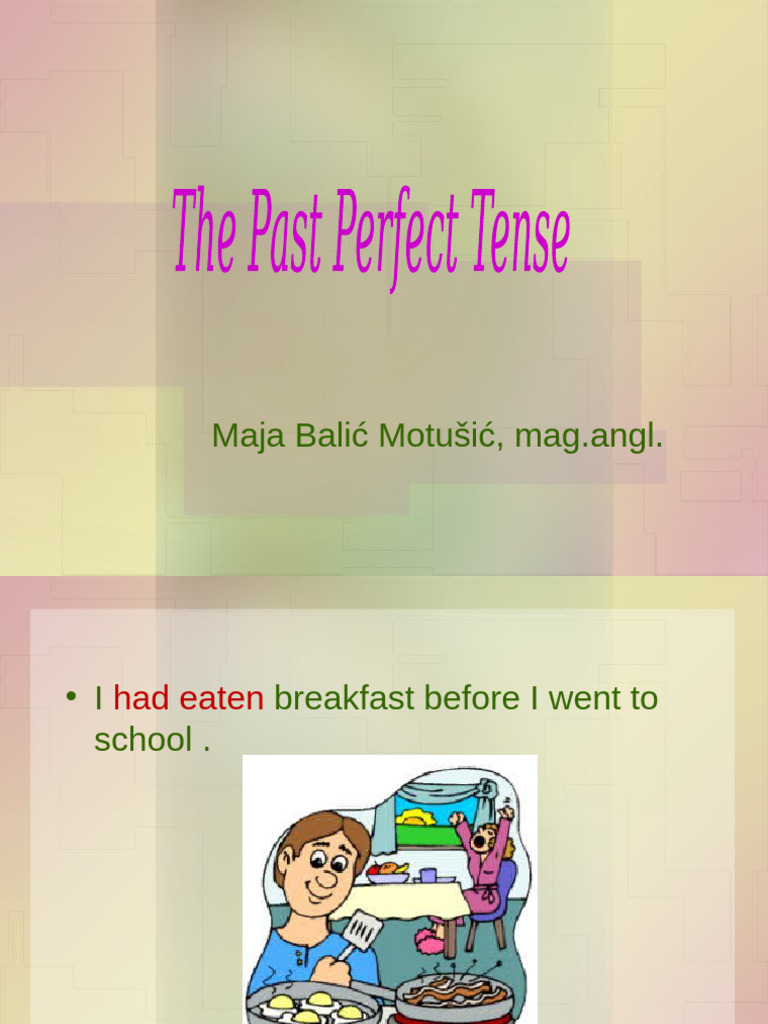 The Past Perfect Tense

Maja Balić Motušić, mag.angl.

• I had eaten breakfast before I went to school .